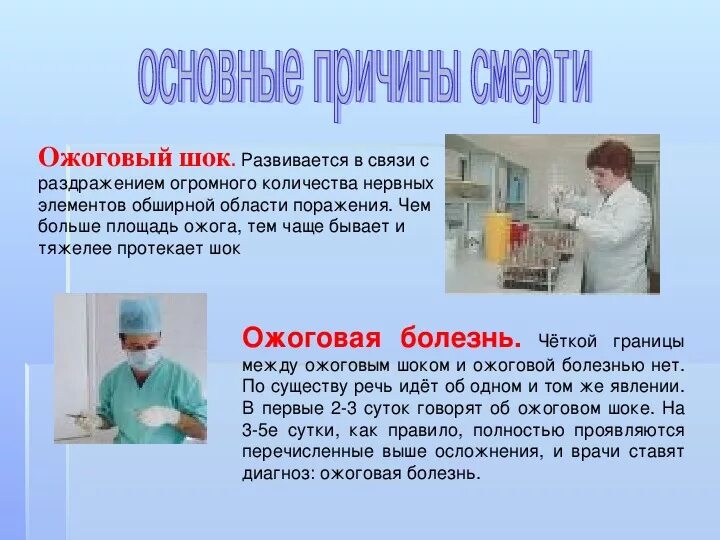 основные причины смерти

Ожоговый шок. Развивается в связи с раздражением огромного количества нервных элементов обширной области поражения. Чем больше площадь ожога, тем чаще бывает и тяжелее протекает шок

Ожоговая болезнь. Чёткой границы между ожоговым шоком и ожоговой болезнью нет. По существу речь идёт об одном и том же явлении. В первые 2-3 суток говорят об ожоговом шоке. На 3-5е сутки, как правило, полностью проявляются перечисленные выше осложнения, и врачи ставят диагноз: ожоговая болезнь.